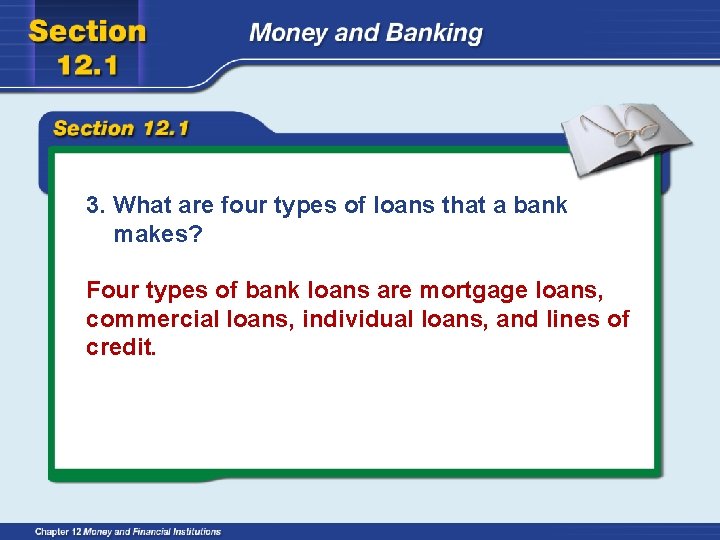 Section 12.1

Money and Banking

Section 12.1

3. What are four types of loans that a bank makes?

Four types of bank loans are mortgage loans, commercial loans, individual loans, and lines of credit.

Chapter 12 Money and Financial Institutions